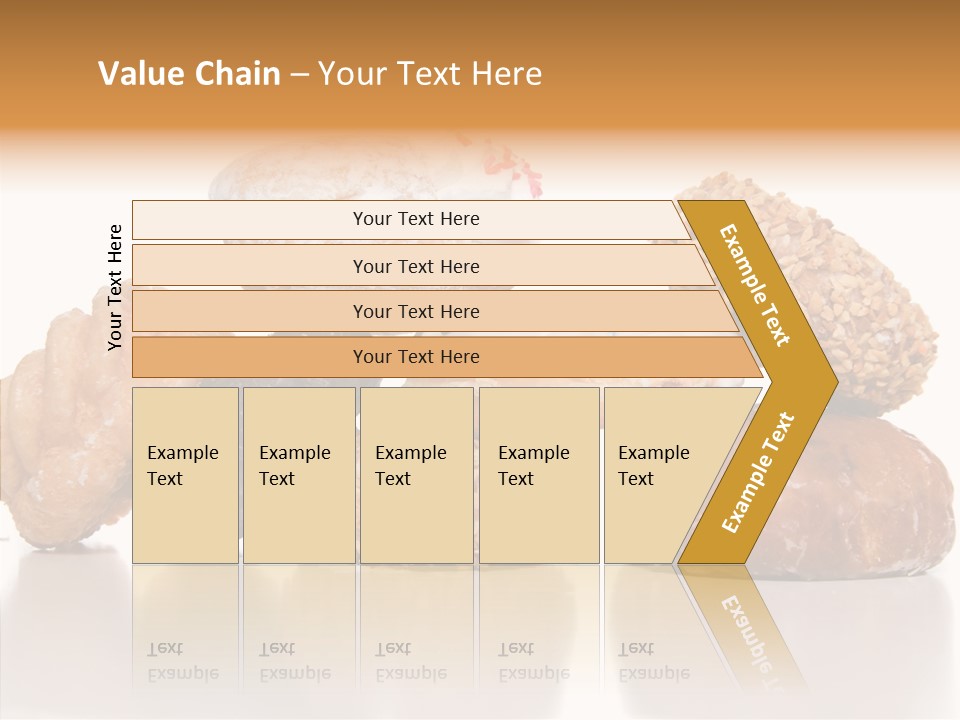 Value Chain – Your Text Here

Your Text Here

Your Text Here

Your Text Here

Your Text Here

Your Text Here

Example Text

Example Text

Example Text

Example Text

Example Text

Example Text

Example Text